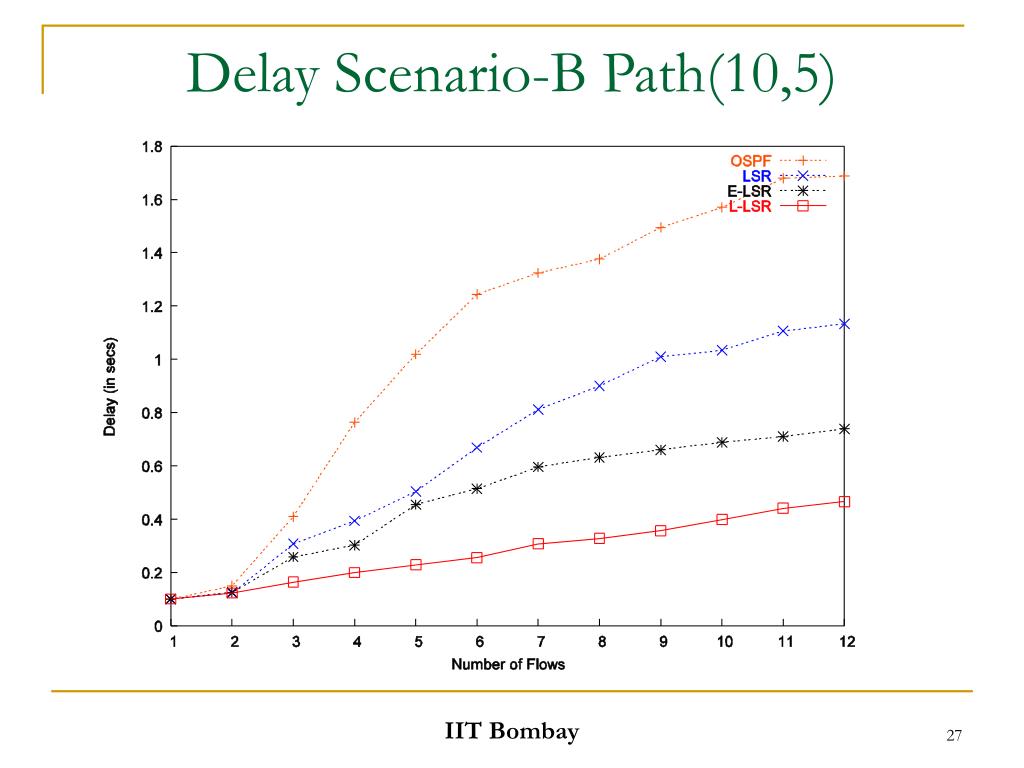 Delay Scenario-B Path(10,5)

OSPF
LSR
E-LSR
L-LSR

Delay (in secs)

1.8
1.6
1.4
1.2
1
0.8
0.6
0.4
0.2
0

1 2 3 4 5 6 7 8 9 10 11 12

Number of Flows

IIT Bombay

27